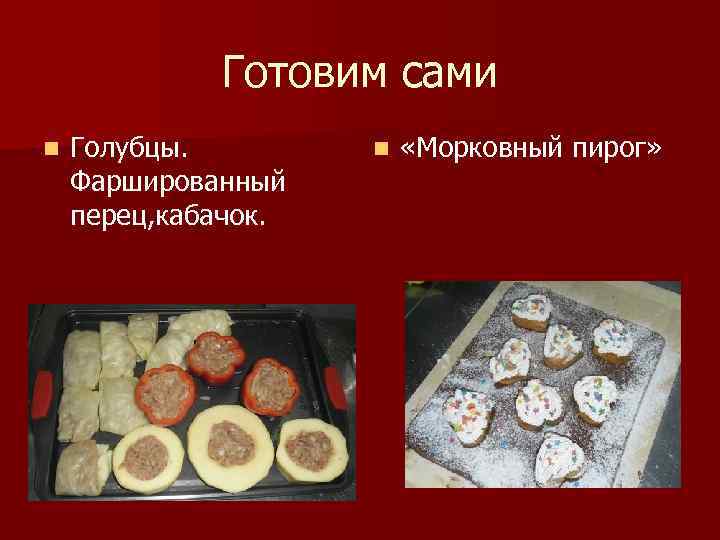 Готовим сами

Голубцы. Фаршированный перец,кабачок.

«Морковный пирог»